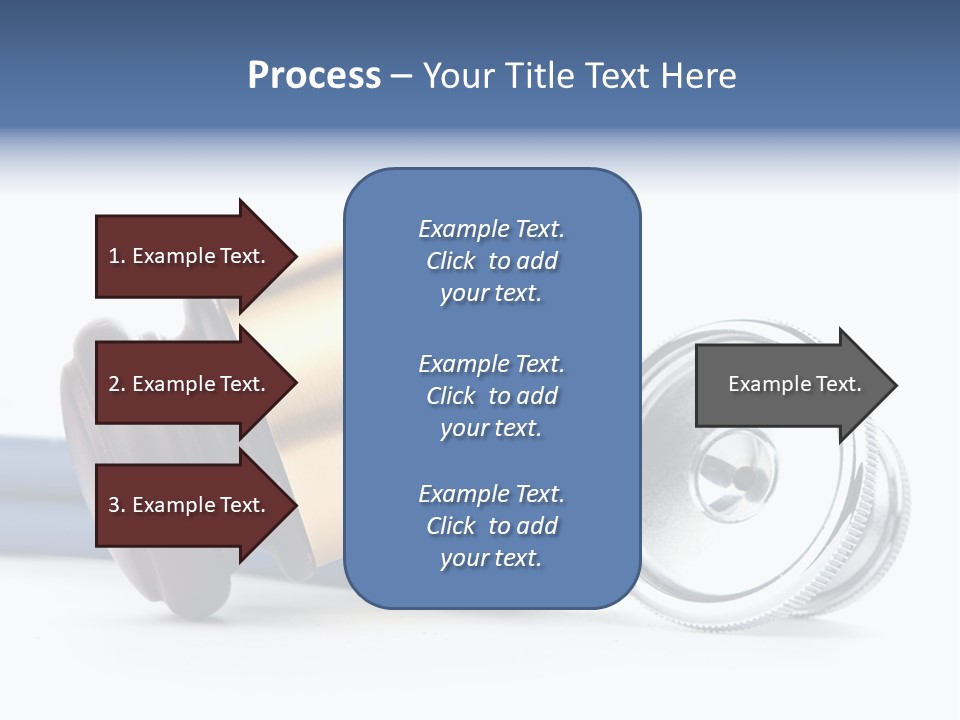 Process – Your Title Text Here

1. Example Text.

2. Example Text.

3. Example Text.

Example Text. Click to add your text.

Example Text. Click to add your text.

Example Text. Click to add your text.

Example Text.